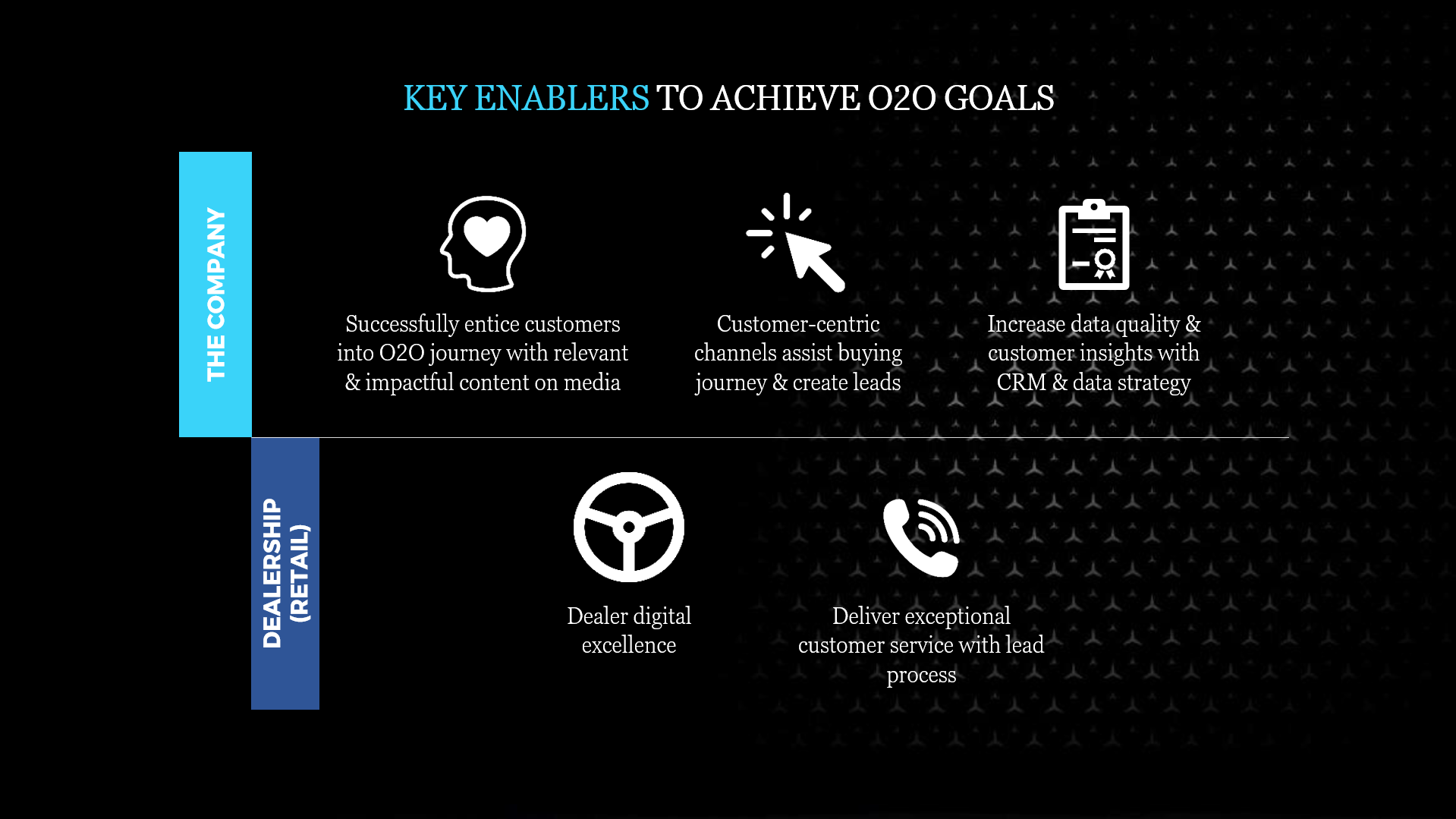 KEY ENABLERS TO ACHIEVE O2O GOALS

THE COMPANY

Successfully entice customers into O2O journey with relevant & impactful content on media

Customer-centric channels assist buying journey & create leads

Increase data quality & customer insights with CRM & data strategy

DEALERSHIP (RETAIL)

Dealer digital excellence

Deliver exceptional customer service with lead process